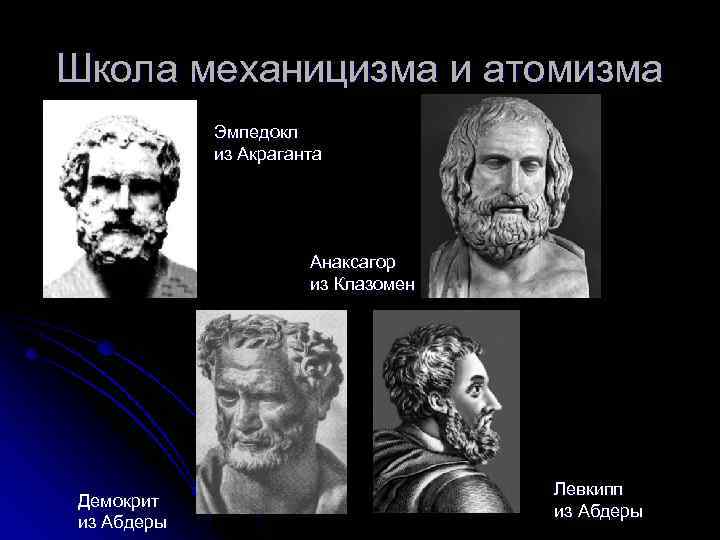 Школа механицизма и атомизма

Эмпедокл
из Акраганта

Анаксагор
из Клазомен

Демокрит
из Абдеры

Левкипп
из Абдеры